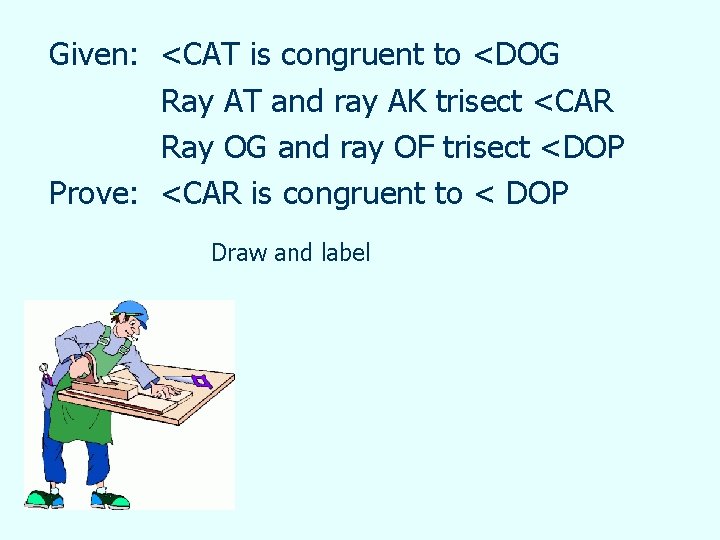 Given: <CAT is congruent to <DOG
Ray AT and ray AK trisect <CAR
Ray OG and ray OF trisect <DOP
Prove: <CAR is congruent to < DOP

Draw and label